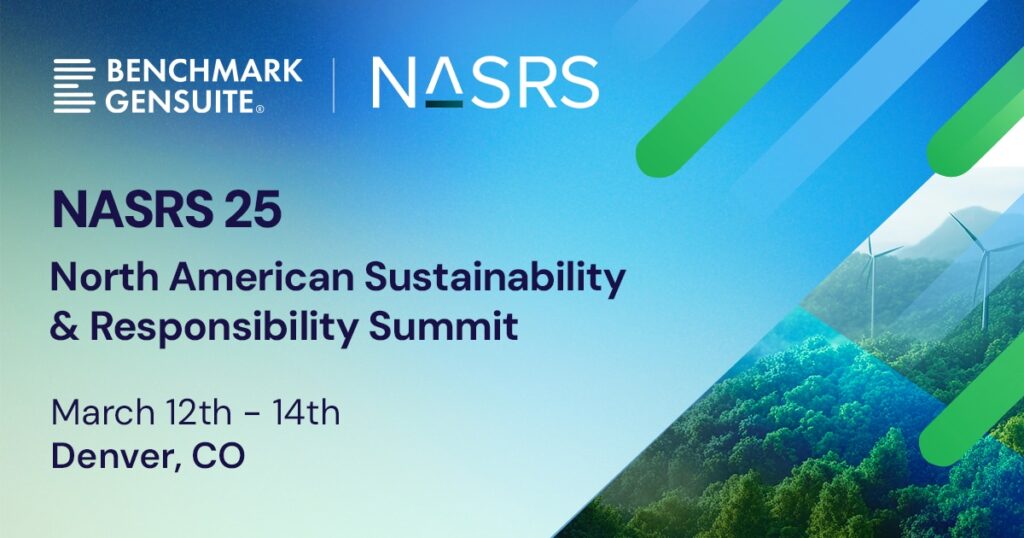 BENCHMARK GENSUITE®

NASRS

NASRS 25

North American Sustainability & Responsibility Summit

March 12th - 14th

Denver, CO